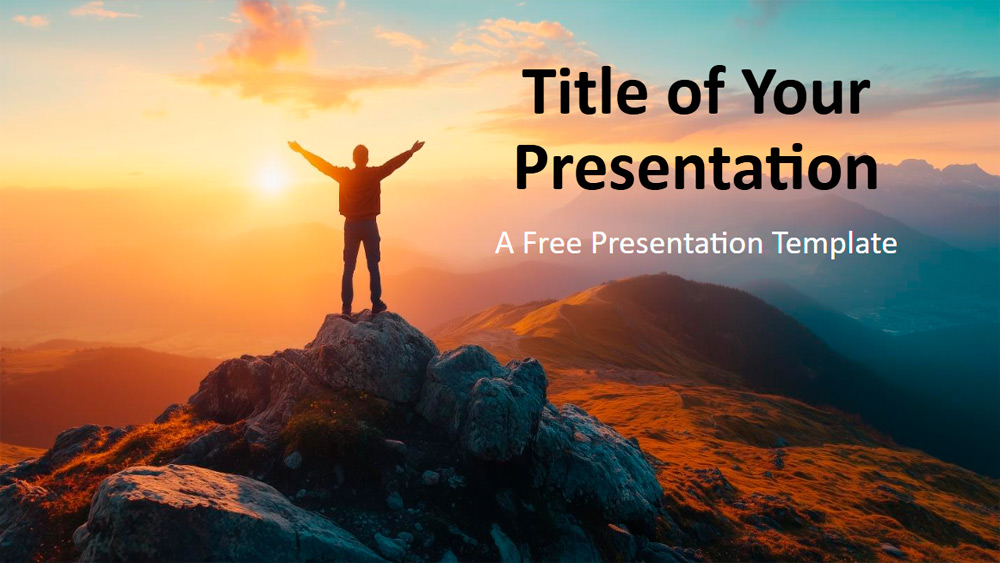 Title of Your Presentation

A Free Presentation Template